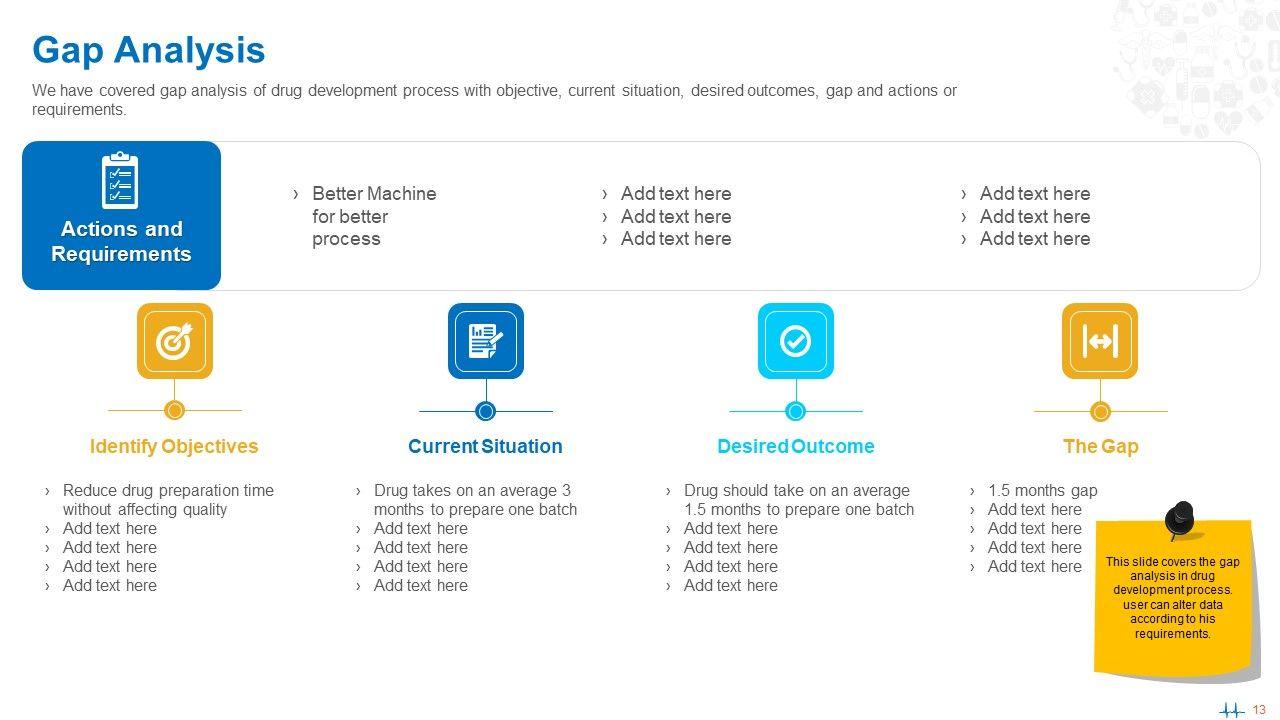 Gap Analysis

We have covered gap analysis of drug development process with objective, current situation, desired outcomes, gap and actions or requirements.

Actions and Requirements

› Better Machine for better process

› Add text here
› Add text here
› Add text here

› Add text here
› Add text here
› Add text here

Identify Objectives

› Reduce drug preparation time without affecting quality
› Add text here
› Add text here
› Add text here
› Add text here

Current Situation

› Drug takes on an average 3 months to prepare one batch
› Add text here
› Add text here
› Add text here
› Add text here

Desired Outcome

› Drug should take on an average 1.5 months to prepare one batch
› Add text here
› Add text here
› Add text here
› Add text here

The Gap

› 1.5 months gap
› Add text here
› Add text here
› Add text here
› Add text here

This slide covers the gap analysis in drug development process. user can alter data according to his requirements.

13